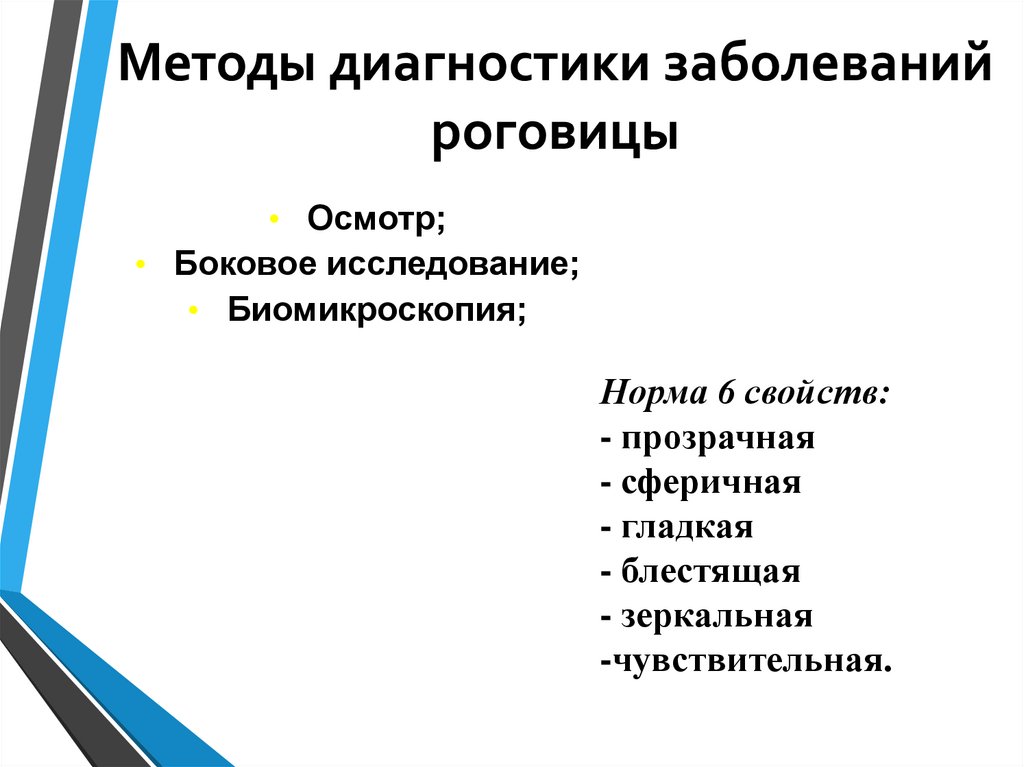 Методы диагностики заболеваний роговицы

• Осмотр;
• Боковое исследование;
• Биомикроскопия;

Норма 6 свойств:
- прозрачная
- сферичная
- гладкая
- блестящая
- зеркальная
-чувствительная.